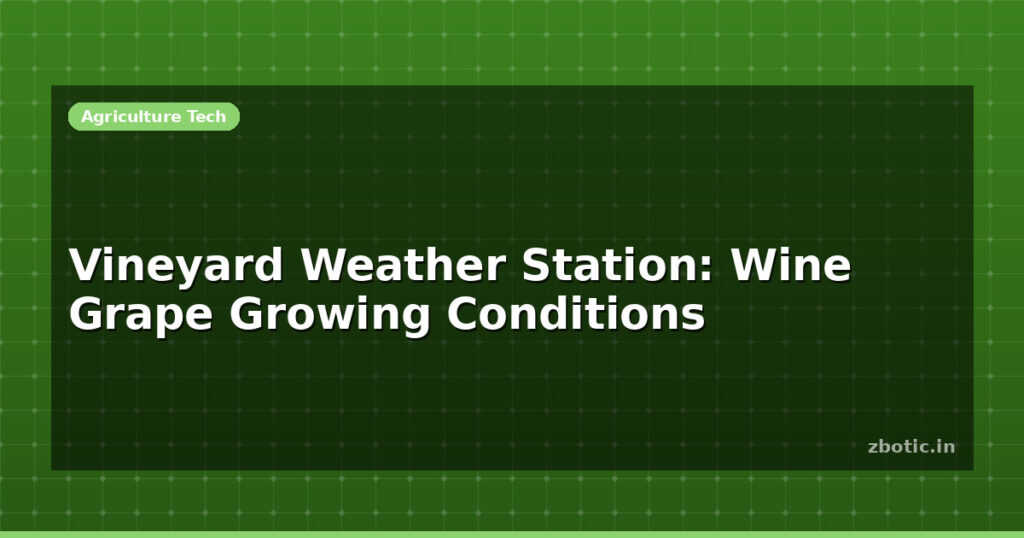 Agriculture Tech

Vineyard Weather Station: Wine Grape Growing Conditions

zbotic.in